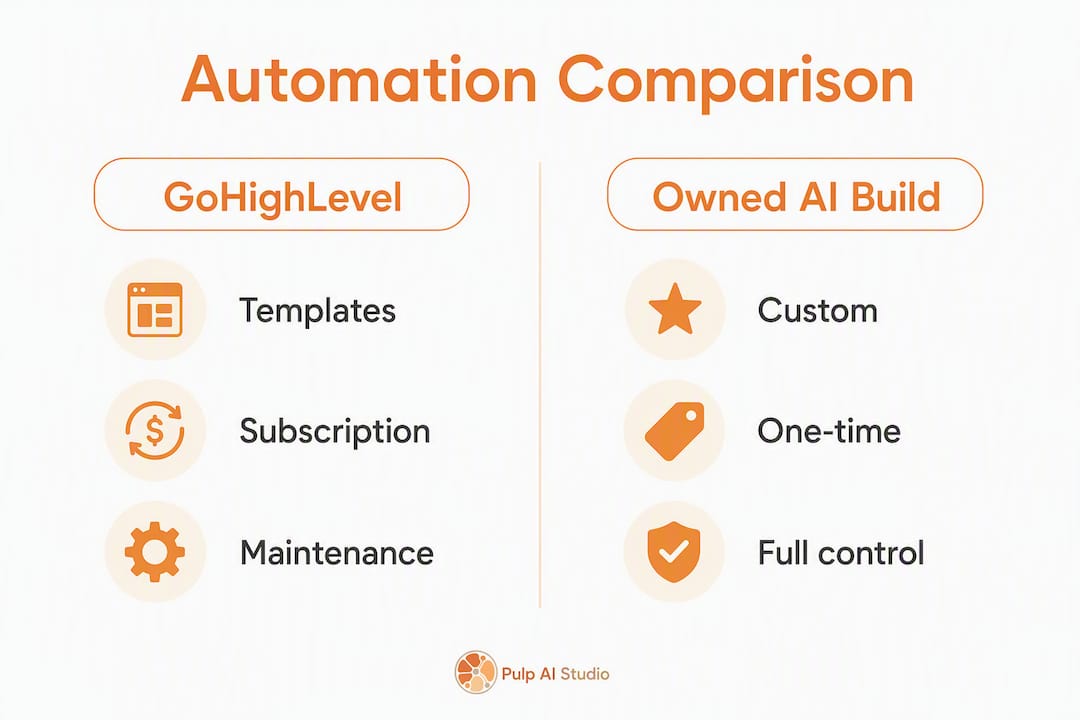 Automation Comparison

GoHighLevel

Templates

Subscription

Maintenance

Owned AI Build

Custom

One-time

Full control

Pulp AI Studio